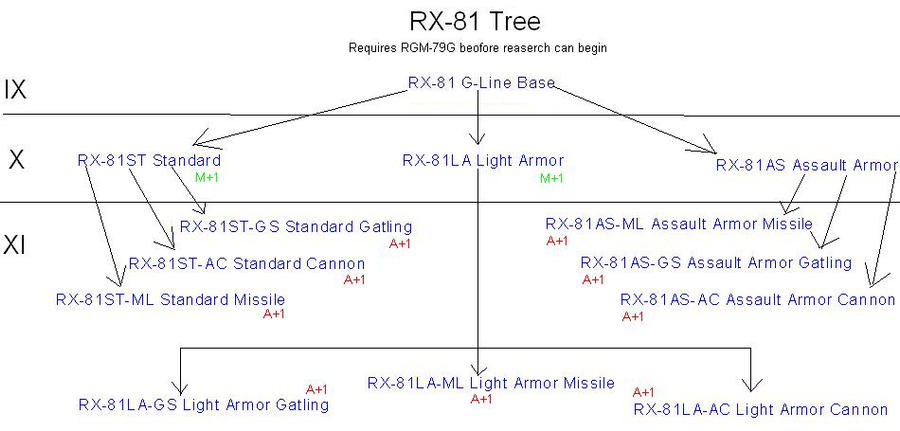 RX-81 Tree
Requires RGM-79G beofore reaserch can begin

IX
RX-81 G-Line Base

X
RX-81ST Standard
M+1
RX-81LA Light Armor
M+1
RX-81AS Assault Armor

XI
RX-81ST-GS Standard Gatling
A+1
RX-81ST-AC Standard Cannon
A+1
RX-81ST-ML Standard Missile
A+1
RX-81AS-ML Assault Armor Missile
A+1
RX-81AS-GS Assault Armor Gatling
A+1
RX-81AS-AC Assault Armor Cannon
A+1

A+1
RX-81LA-GS Light Armor Gatling
RX-81LA-ML Light Armor Missile
A+1
A+1
RX-81LA-AC Light Armor Cannon